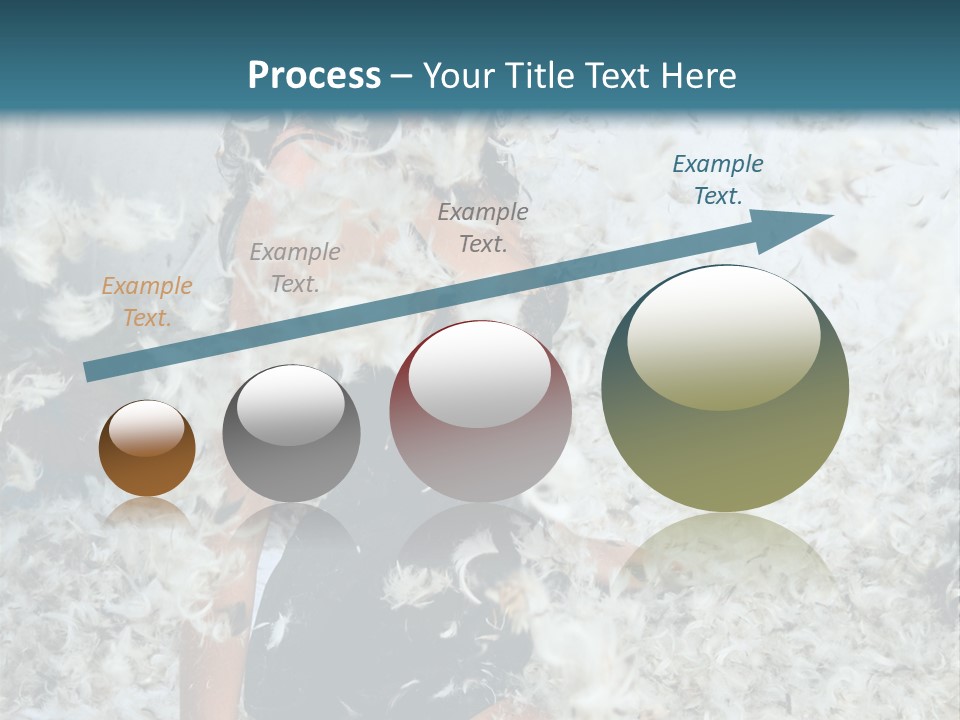 Process – Your Title Text Here

Example Text.

Example Text.

Example Text.

Example Text.